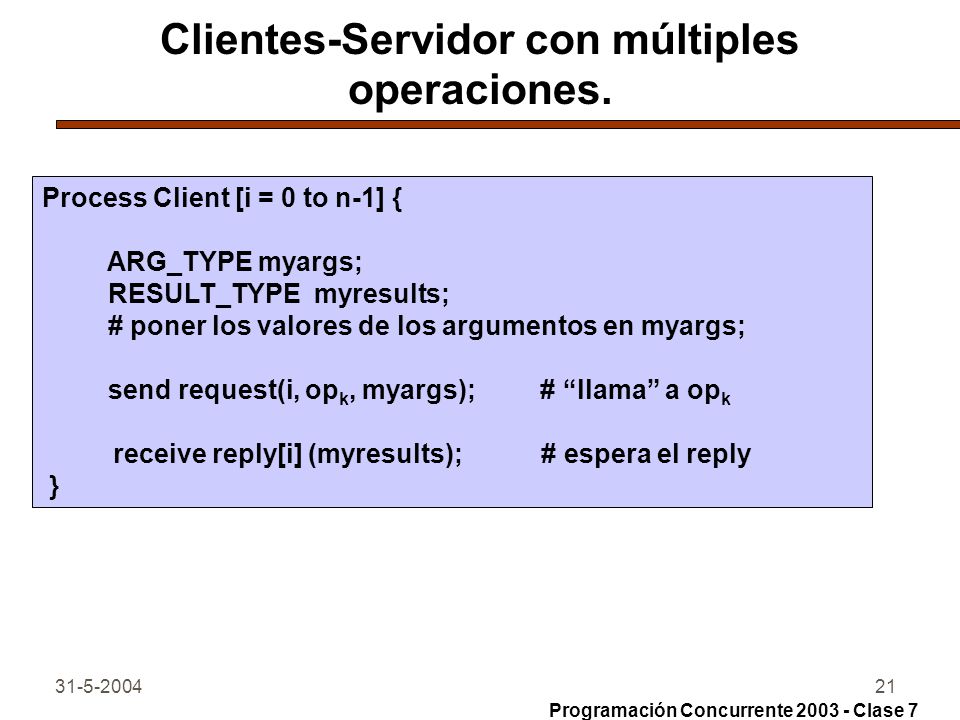 Clientes-Servidor con múltiples operaciones.

Process Client [i = 0 to n-1] {

ARG_TYPE myargs;
RESULT_TYPE myresults;
# poner los valores de los argumentos en myargs;

send request(i, op$_k$, myargs); # “llama” a op$_k$

receive reply[i] (myresults); # espera el reply
}

31-5-2004

21

Programación Concurrente 2003 - Clase 7